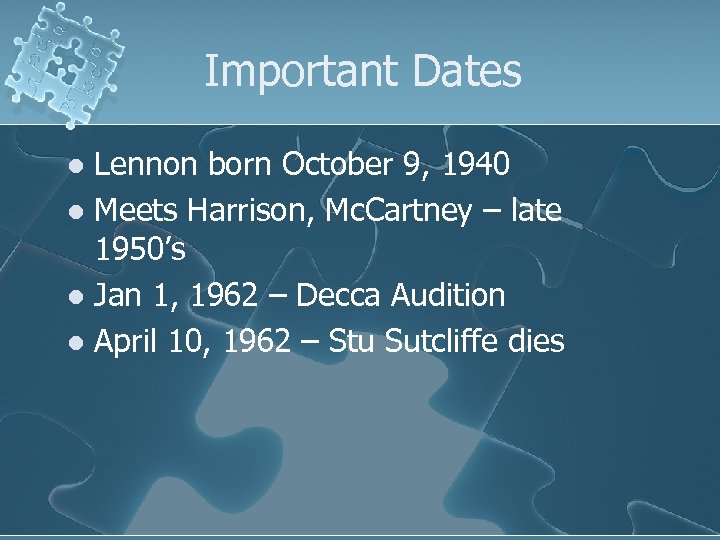 Important Dates

- Lennon born October 9, 1940
- Meets Harrison, McCartney – late 1950's
- Jan 1, 1962 – Decca Audition
- April 10, 1962 – Stu Sutcliffe dies